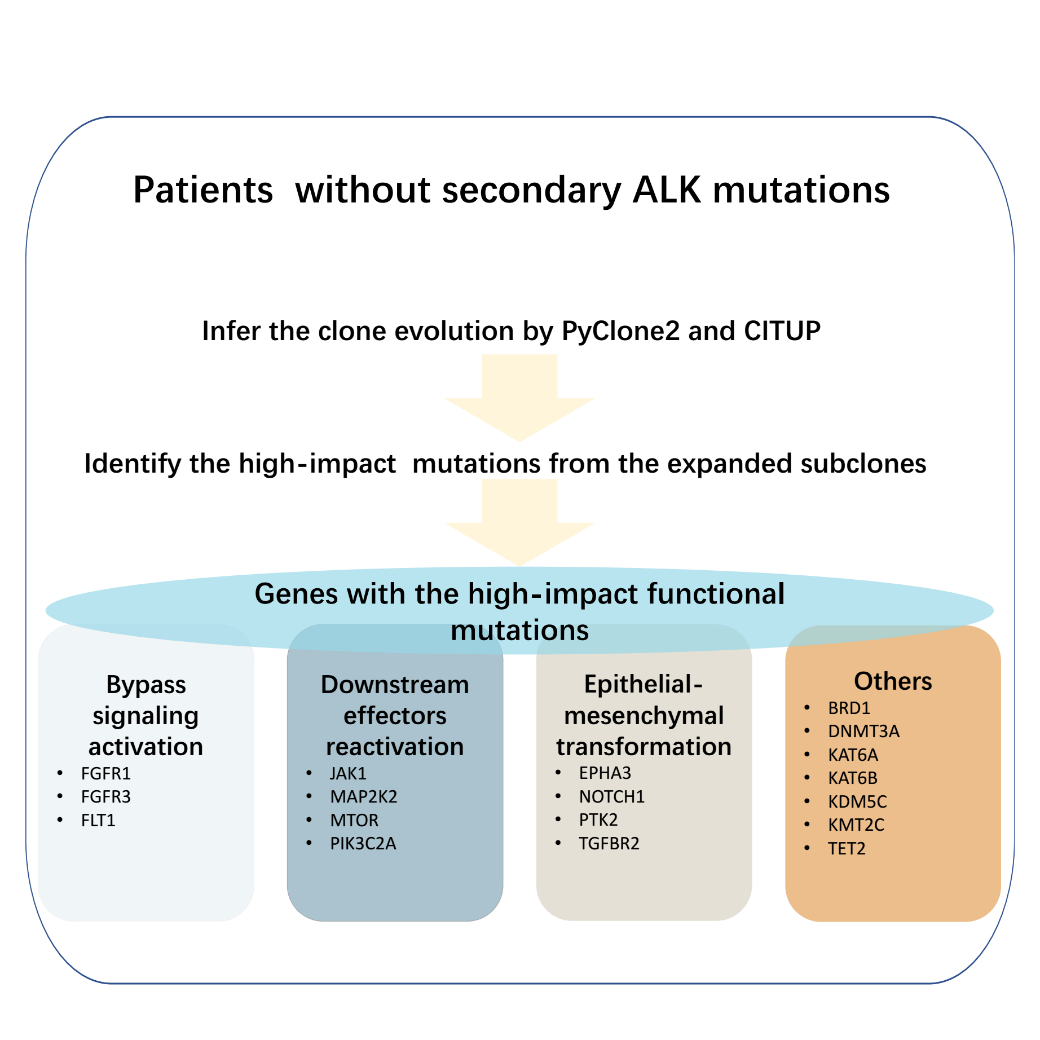 Patients without secondary ALK mutations

Infer the clone evolution by PyClone2 and CITUP

Identify the high-impact mutations from the expanded subclones

Genes with the high-impact functional mutations

Bypass signaling activation
• FGFR1
• FGFR3
• FLT1

Downstream effectors reactivation
• JAK1
• MAP2K2
• MTOR
• PIK3C2A

Epithelial-mesenchymal transformation
• EPHA3
• NOTCH1
• PTK2
• TGFBR2

Others
• BRD1
• DNMT3A
• KAT6A
• KAT6B
• KDM5C
• KMT2C
• TET2